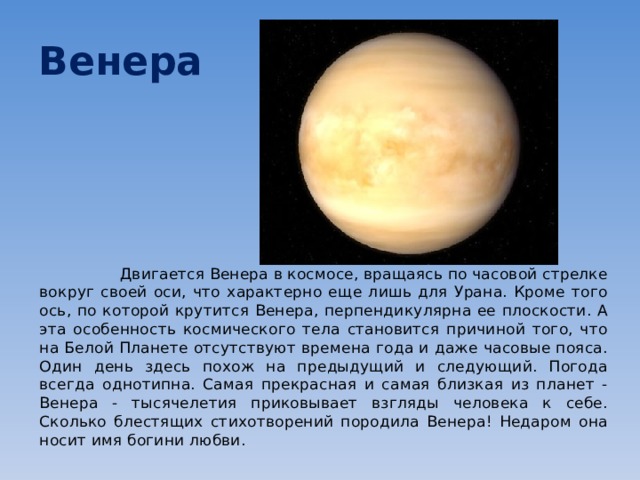 Венера

Двигается Венера в космосе, вращаясь по часовой стрелке вокруг своей оси, что характерно еще лишь для Урана. Кроме того ось, по которой крутится Венера, перпендикулярна ее плоскости. А эта особенность космического тела становится причиной того, что на Белой Планете отсутствуют времена года и даже часовые пояса. Один день здесь похож на предыдущий и следующий. Погода всегда однотипна. Самая прекрасная и самая близкая из планет - Венера - тысячелетия приковывает взгляды человека к себе. Сколько блестящих стихотворений породила Венера! Недаром она носит имя богини любви.